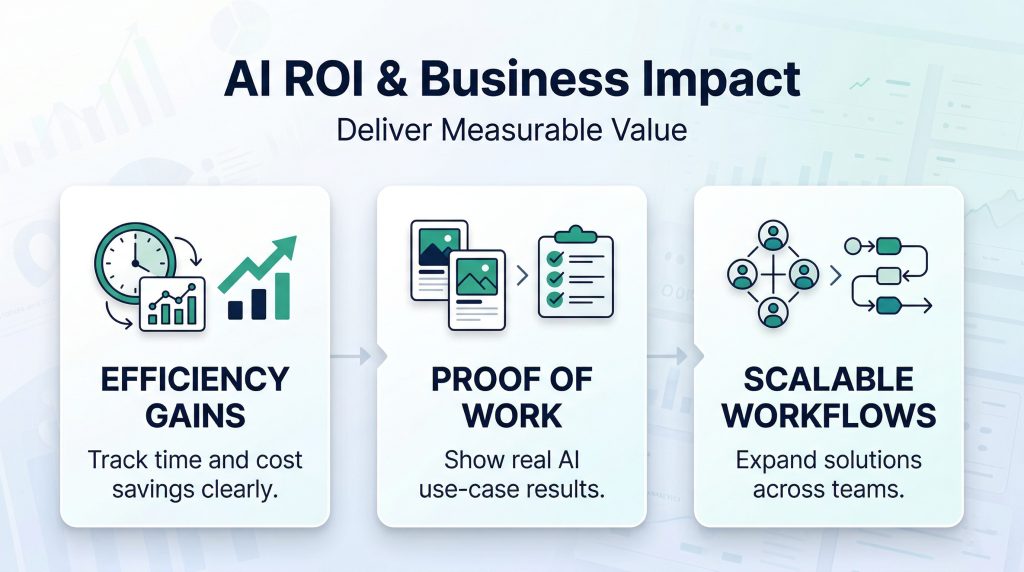 AI ROI & Business Impact

Deliver Measurable Value

EFFICIENCY GAINS

Track time and cost savings clearly.

PROOF OF WORK

Show real AI use-case results.

SCALABLE WORKFLOWS

Expand solutions across teams.